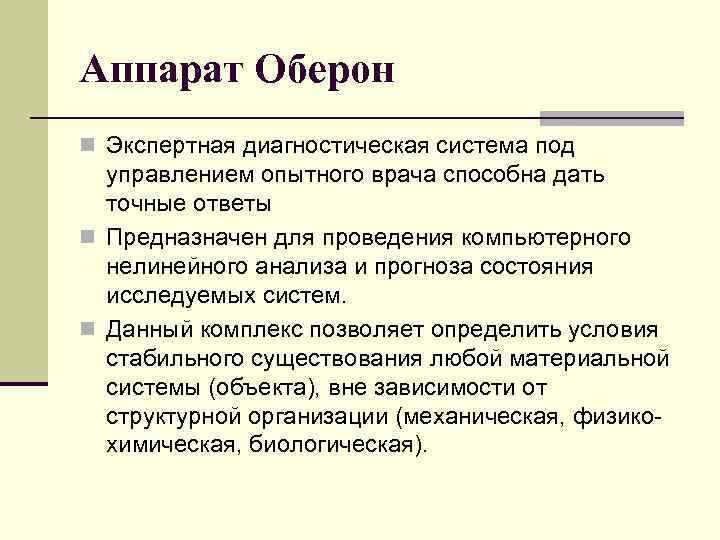 Аппарат Оберон

Экспертная диагностическая система под управлением опытного врача способна дать точные ответы

Предназначен для проведения компьютерного нелинейного анализа и прогноза состояния исследуемых систем.

Данный комплекс позволяет определить условия стабильного существования любой материальной системы (объекта), вне зависимости от структурной организации (механическая, физико-химическая, биологическая).